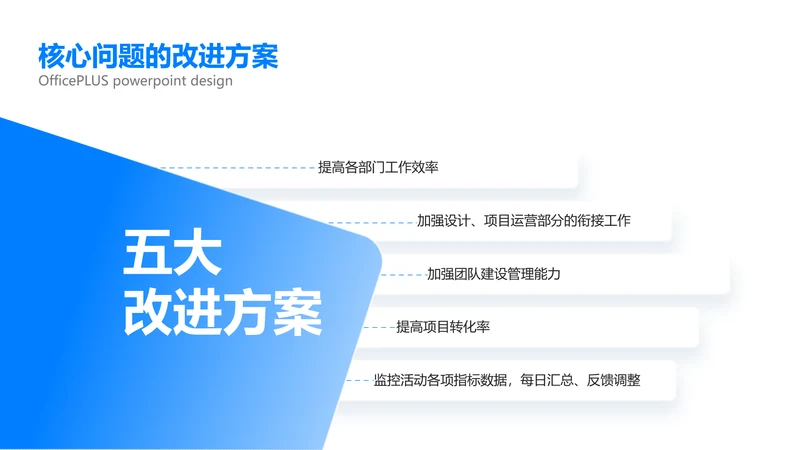 核心问题的改进方案
OfficePLUS powerpoint design

五大
改进方案

提高各部门工作效率

加强设计、项目运营部分的衔接工作

加强团队建设管理能力

提高项目转化率

监控活动各项指标数据，每日汇总、反馈调整